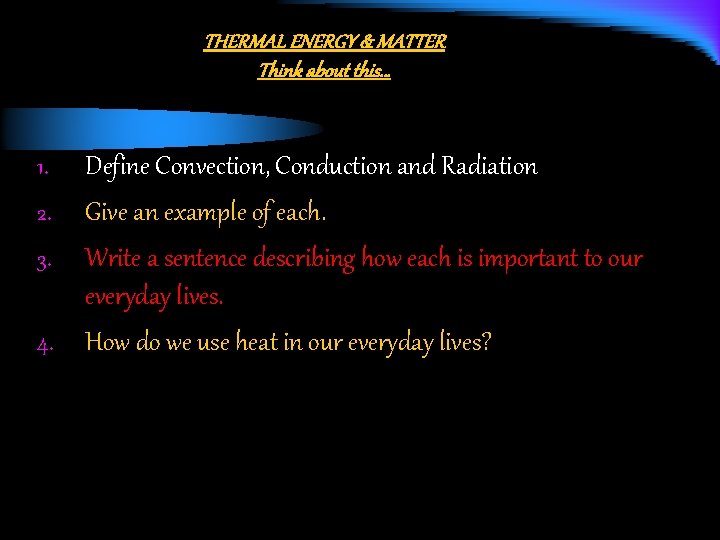 THERMAL ENERGY & MATTER
Think about this…

1. Define Convection, Conduction and Radiation
2. Give an example of each.
3. Write a sentence describing how each is important to our everyday lives.
4. How do we use heat in our everyday lives?